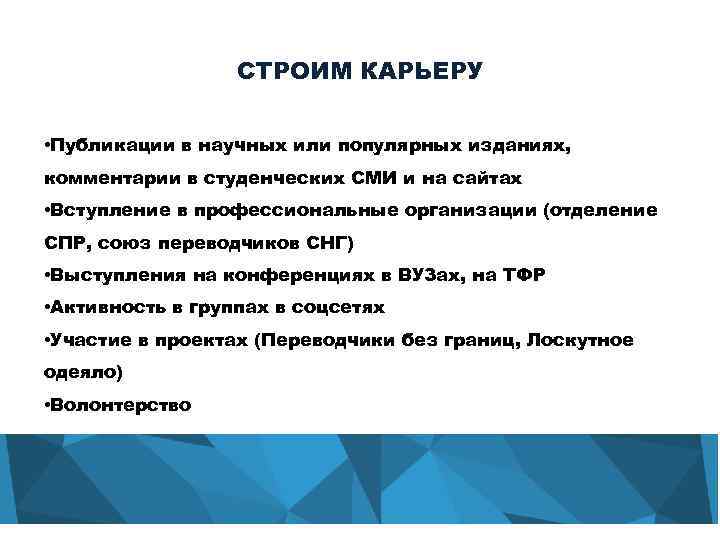 СТРОИМ КАРЬЕРУ

•Публикации в научных или популярных изданиях, комментарии в студенческих СМИ и на сайтах
•Вступление в профессиональные организации (отделение СПР, союз переводчиков СНГ)
•Выступления на конференциях в ВУЗах, на ТФР
•Активность в группах в соцсетях
•Участие в проектах (Переводчики без границ, Лоскутное одеяло)
•Волонтерство